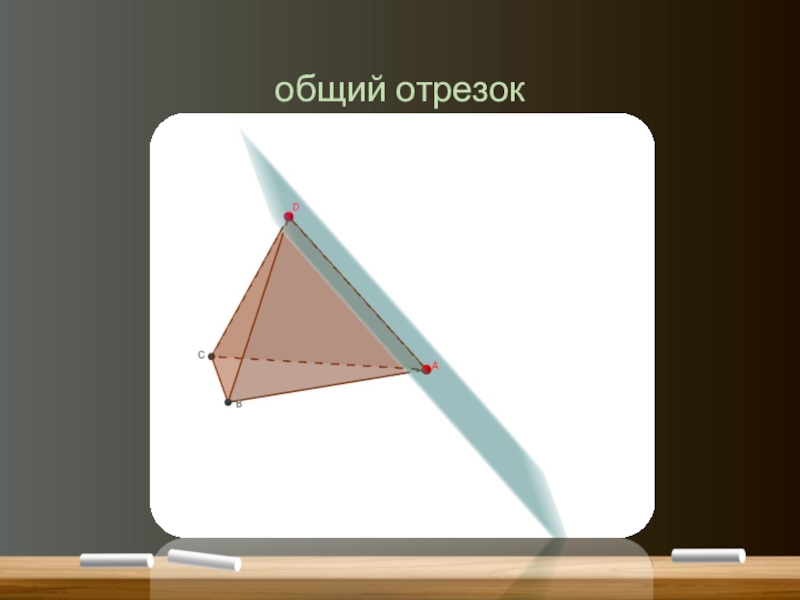 общий отрезок

D
C
A
B